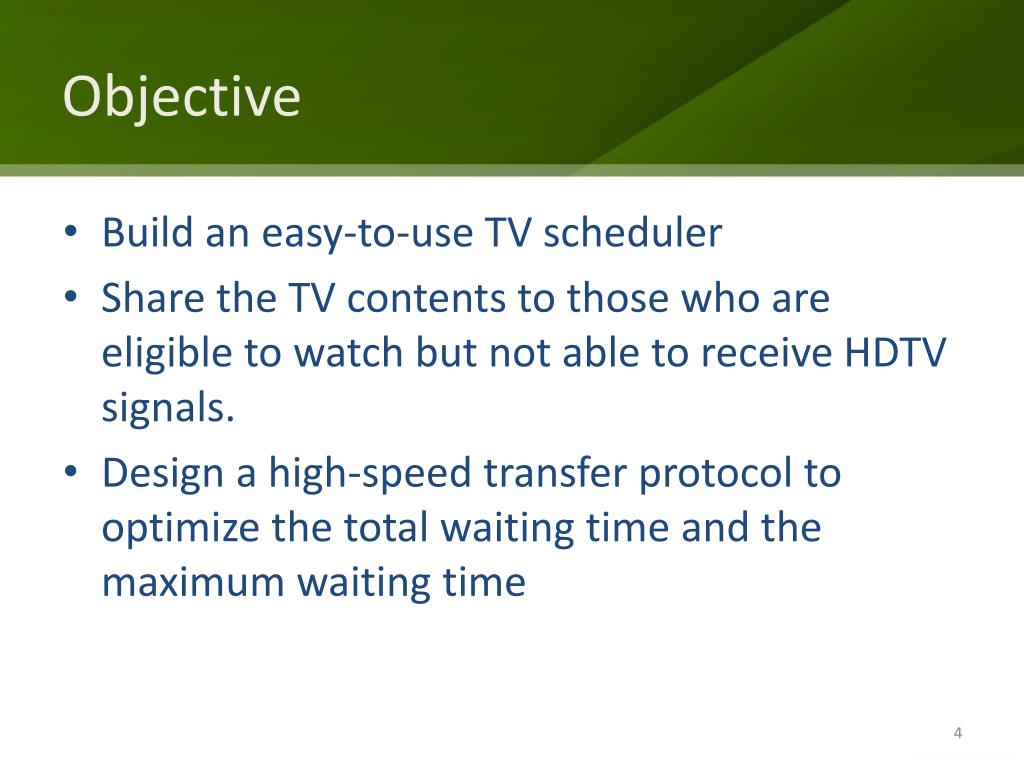 Objective

• Build an easy-to-use TV scheduler
• Share the TV contents to those who are eligible to watch but not able to receive HDTV signals.
• Design a high-speed transfer protocol to optimize the total waiting time and the maximum waiting time

4